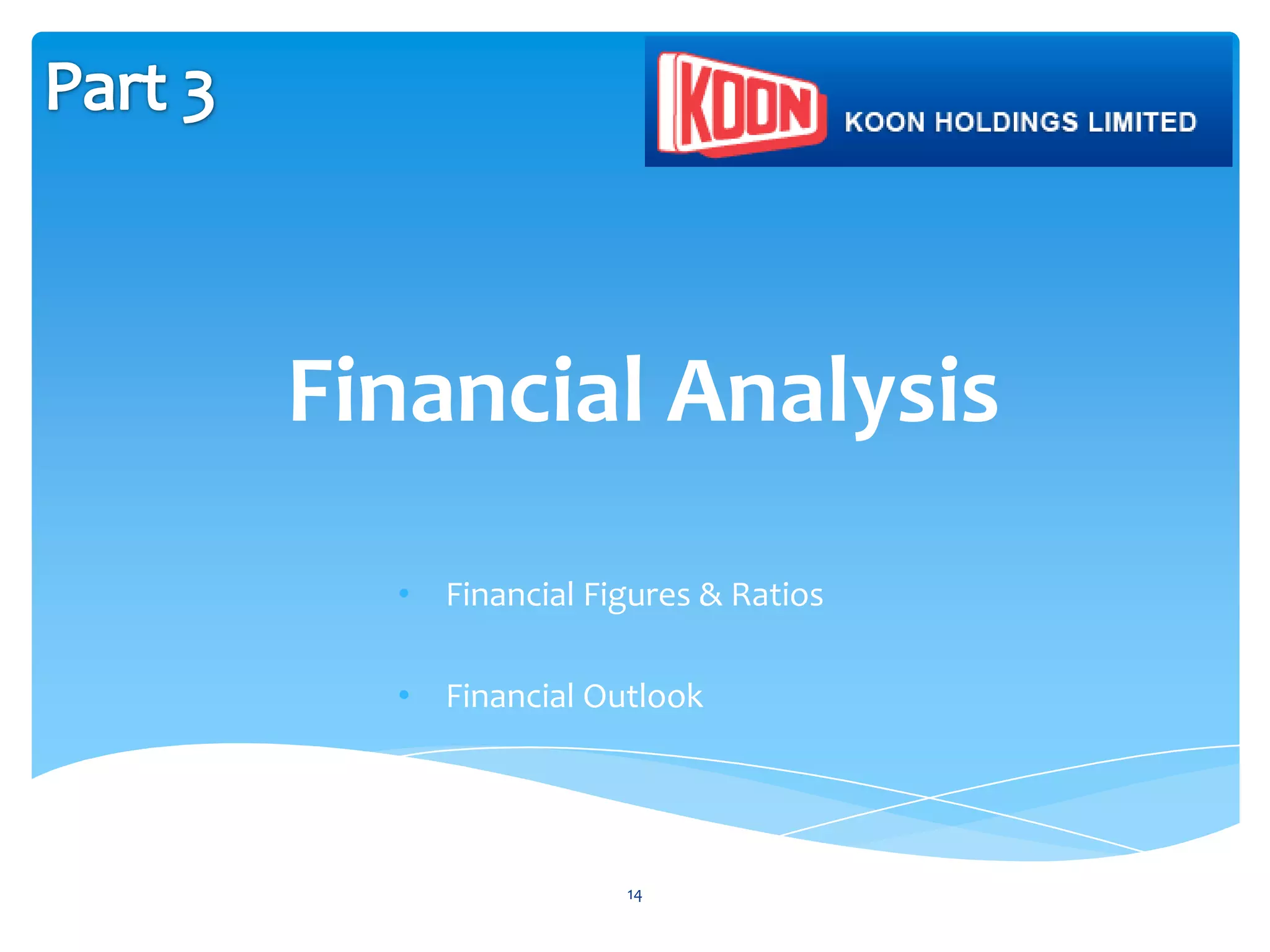 Part 3

KOON

KOON HOLDINGS LIMITED

Financial Analysis

• Financial Figures & Ratios

• Financial Outlook

14